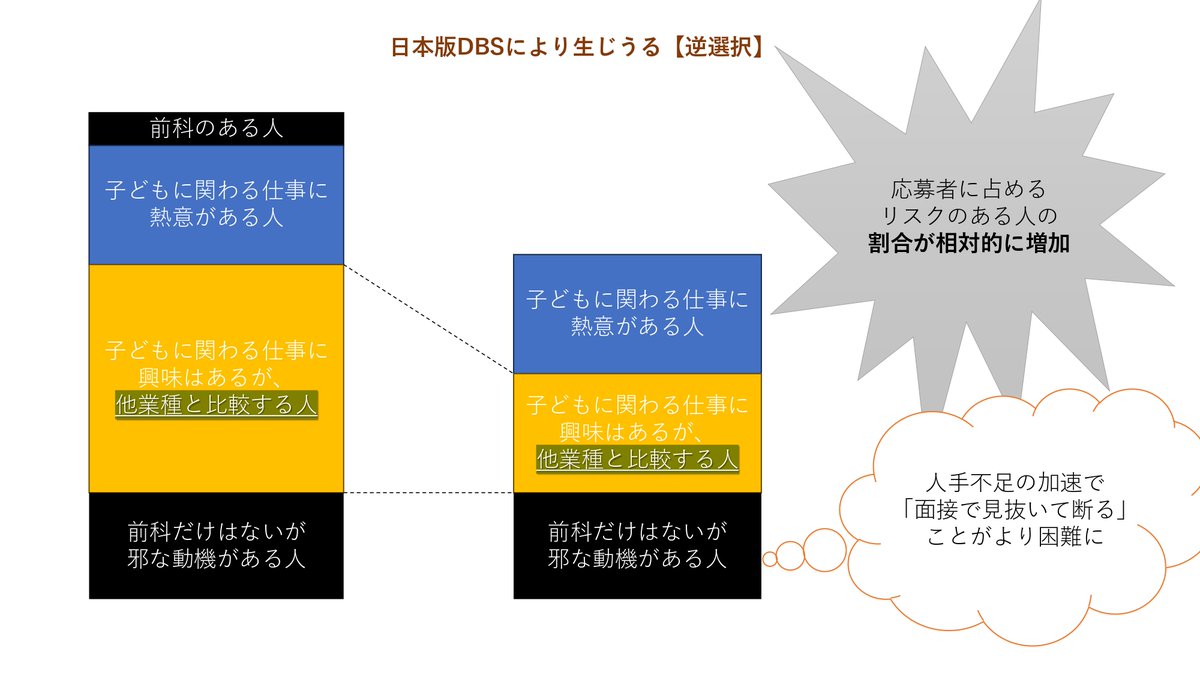 日本版DBSにより生じうる【逆選択】

前科のある人

子どもに関わる仕事に熱意がある人

子どもに関わる仕事に興味はあるが、他業種と比較する人

前科だけはないが邪な動機がある人

子どもに関わる仕事に熱意がある人

子どもに関わる仕事に興味はあるが、他業種と比較する人

前科だけはないが邪な動機がある人

応募者に占めるリスクのある人の割合が相対的に増加

人手不足の加速で「面接で見抜いて断る」ことがより困難に